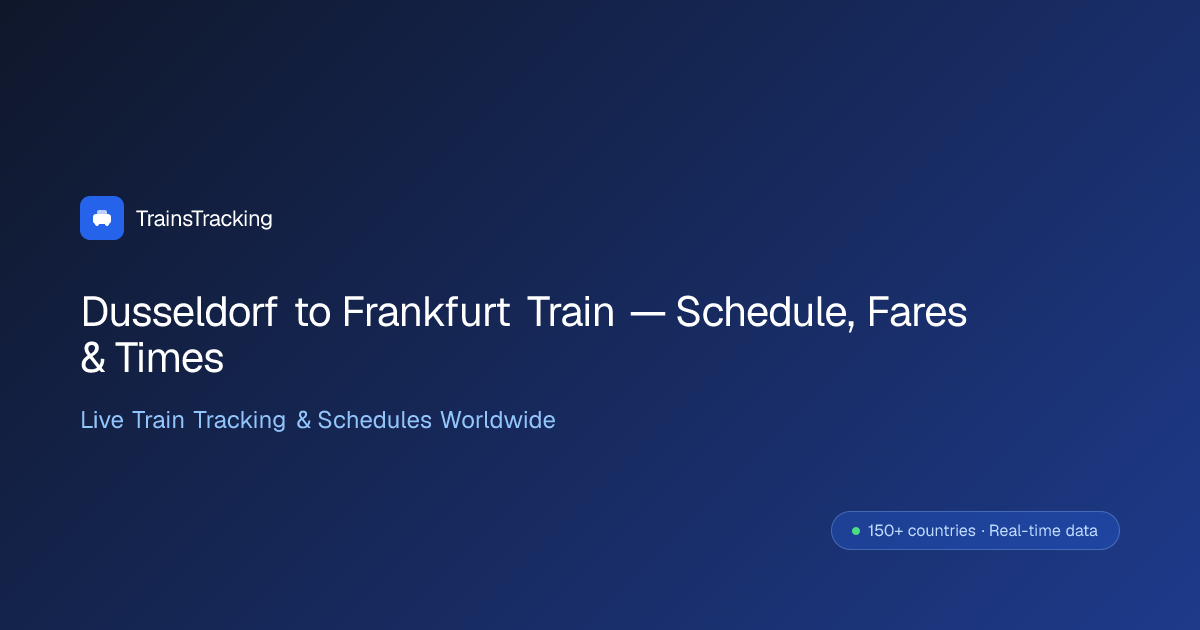 TrainsTracking

Dusseldorf to Frankfurt Train — Schedule, Fares & Times

Live Train Tracking & Schedules Worldwide

150+ countries · Real-time data